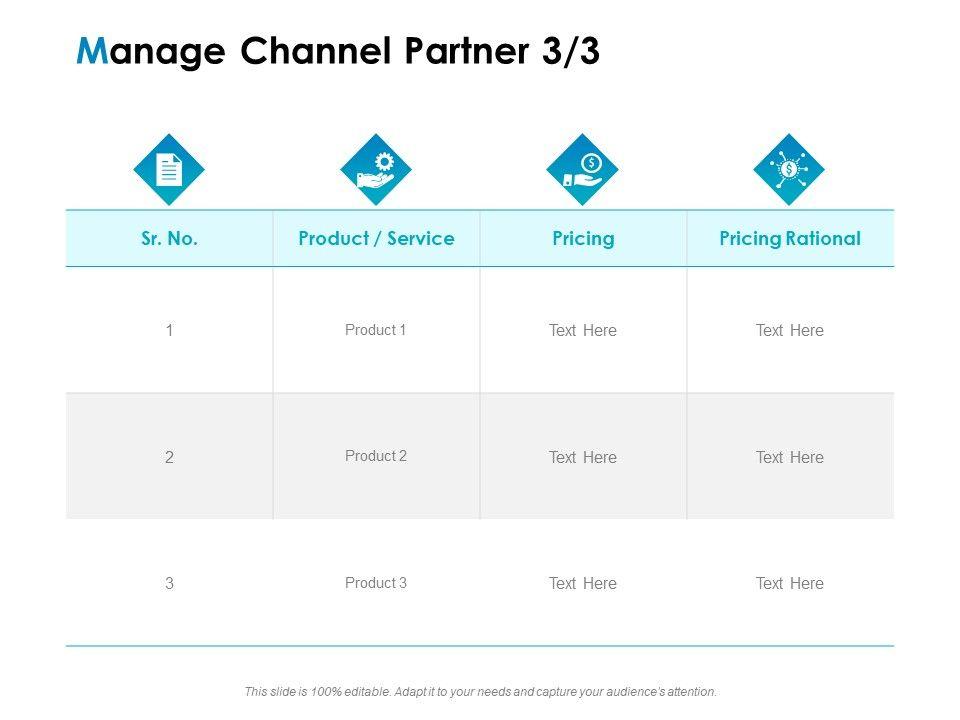 Manage Channel Partner 3/3

| Sr. No. | Product / Service | Pricing | Pricing Rational |
|---|---|---|---|
| 1 | Product 1 | Text Here | Text Here |
| 2 | Product 2 | Text Here | Text Here |
| 3 | Product 3 | Text Here | Text Here |

This slide is 100% editable. Adapt it to your needs and capture your audience's attention.